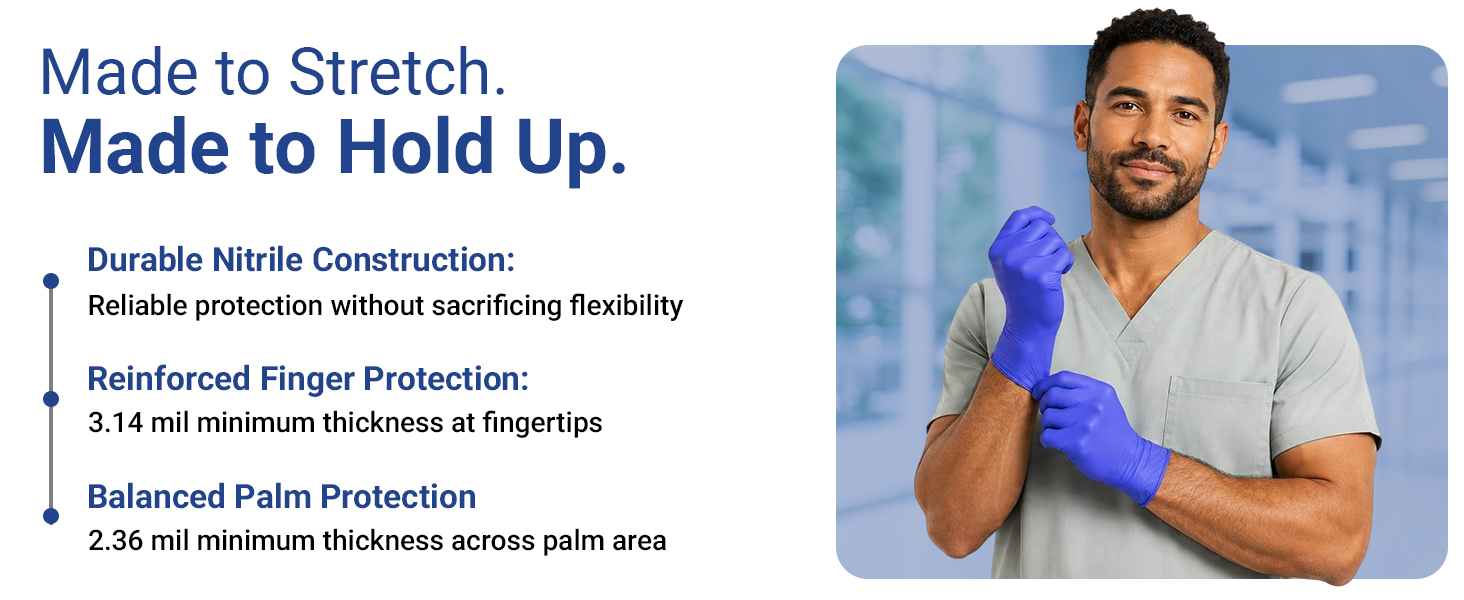 Made to Stretch.
Made to Hold Up.

Durable Nitrile Construction:
Reliable protection without sacrificing flexibility

Reinforced Finger Protection:
3.14 mil minimum thickness at fingertips

Balanced Palm Protection
2.36 mil minimum thickness across palm area